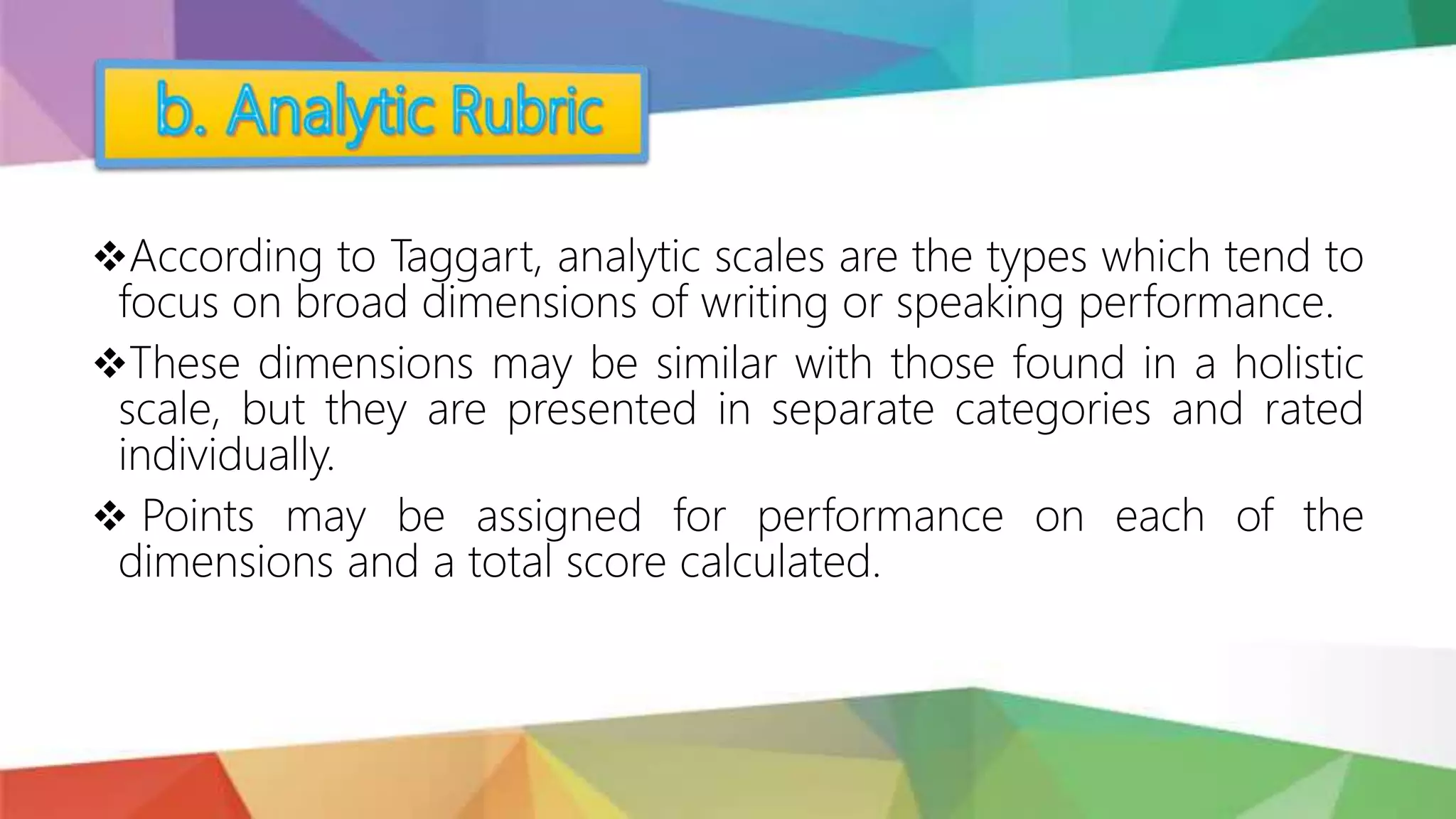 b. Analytic Rubric

❖According to Taggart, analytic scales are the types which tend to focus on broad dimensions of writing or speaking performance.

❖These dimensions may be similar with those found in a holistic scale, but they are presented in separate categories and rated individually.

❖ Points may be assigned for performance on each of the dimensions and a total score calculated.